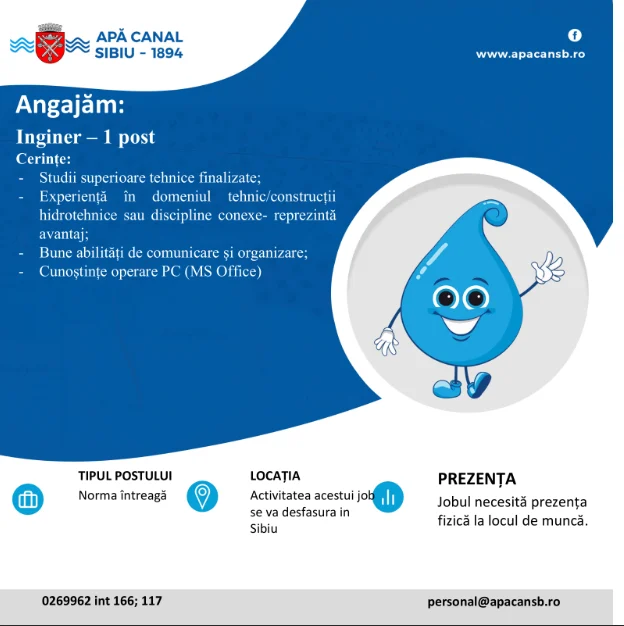 APĂ CANAL
SIBIU - 1894

www.apacansb.ro

Angajăm:

Inginer – 1 post

Cerințe:
- Studii superioare tehnice finalizate;
- Experiență în domeniul tehnic/construcții hidrotehnice sau discipline conexe- reprezintă avantaj;
- Bune abilități de comunicare și organizare;
- Cunoștințe operare PC (MS Office)

TIPUL POSTULUI
Norma întreagă

LOCAȚIA
Activitatea acestui job se va desfasura in Sibiu

PREZENȚA
Jobul necesită prezența fizică la locul de muncă.

0269962 int 166; 117

personal@apacansb.ro